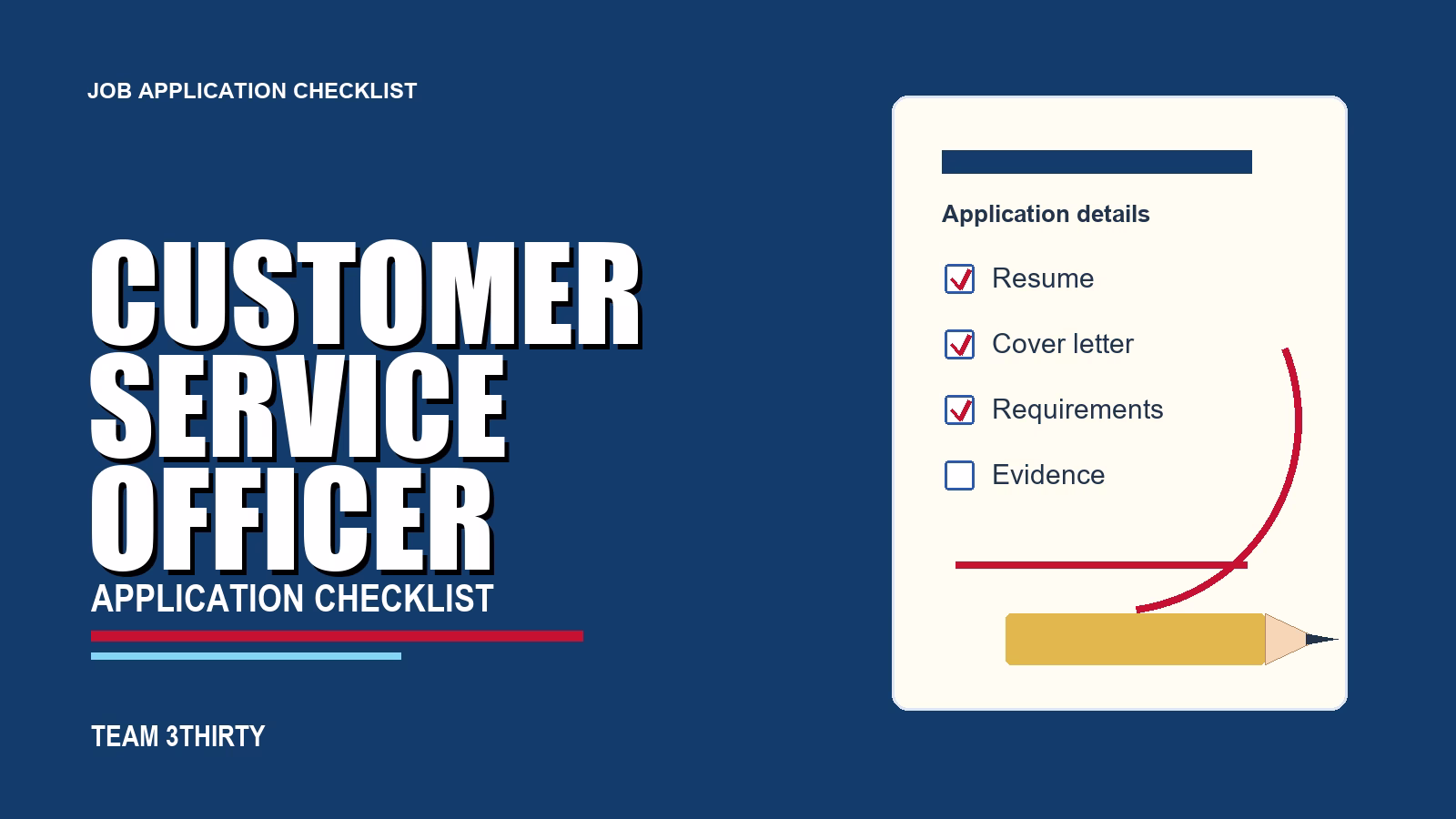 JOB APPLICATION CHECKLIST

CUSTOMER SERVICE OFFICER

APPLICATION CHECKLIST

TEAM 3THIRTY

Application details

Resume

Cover letter

Requirements

Evidence